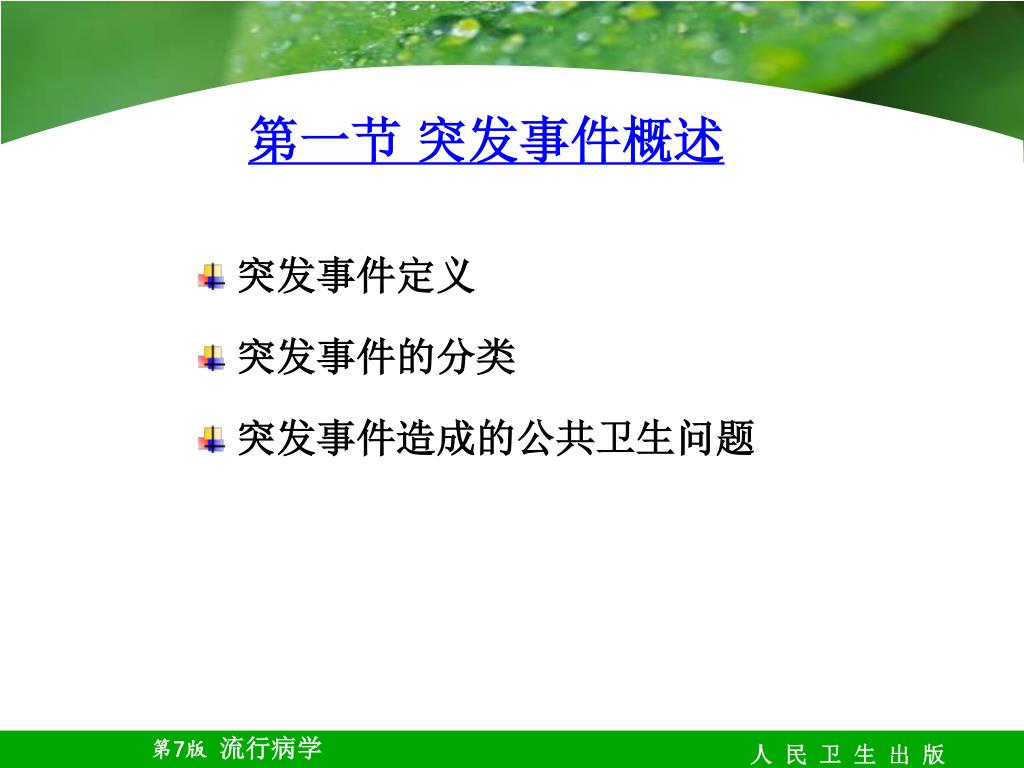 第一节 突发事件概述

突发事件定义

突发事件的分类

突发事件造成的公共卫生问题

第7版 流行病学

人 民 卫 生 出 版